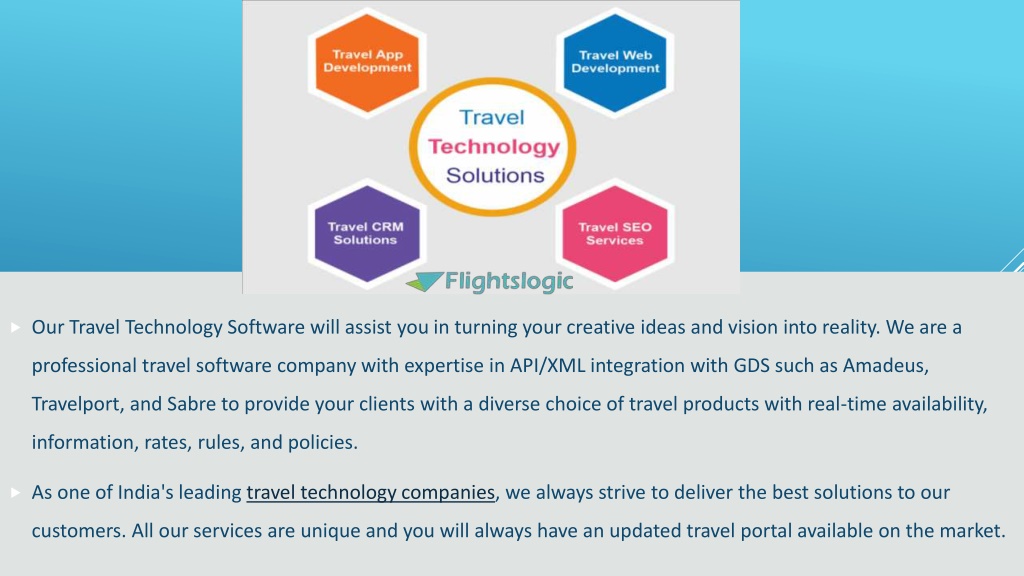 Travel App Development

Travel Web Development

Travel Technology Solutions

Travel CRM Solutions

Travel SEO Services

Flightslogic

Our Travel Technology Software will assist you in turning your creative ideas and vision into reality. We are a professional travel software company with expertise in API/XML integration with GDS such as Amadeus, Travelport, and Sabre to provide your clients with a diverse choice of travel products with real-time availability, information, rates, rules, and policies.

As one of India's leading travel technology companies, we always strive to deliver the best solutions to our customers. All our services are unique and you will always have an updated travel portal available on the market.